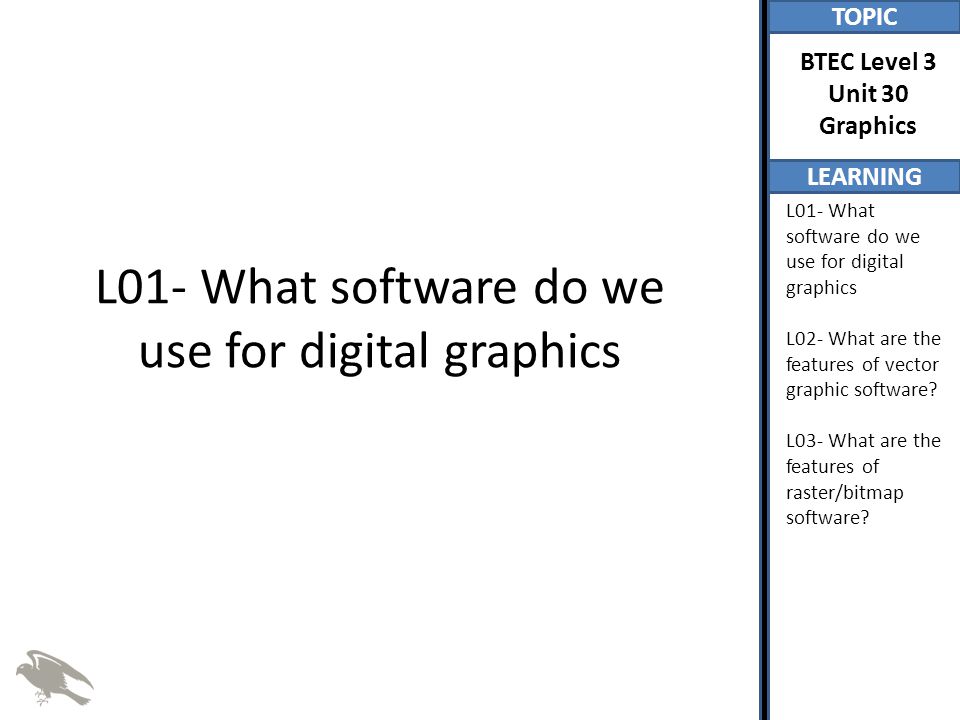 L01- What software do we use for digital graphics

TOPIC

BTEC Level 3 Unit 30 Graphics

LEARNING

L01- What software do we use for digital graphics

L02- What are the features of vector graphic software?

L03- What are the features of raster/bitmap software?